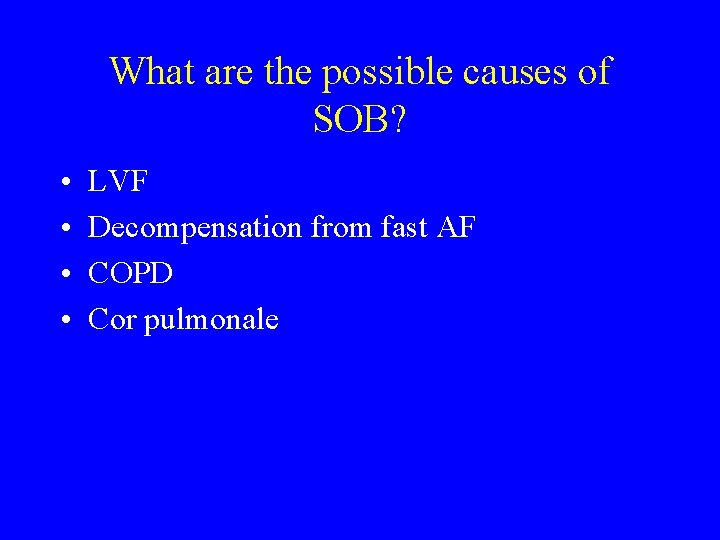 What are the possible causes of SOB?

• LVF
• Decompensation from fast AF
• COPD
• Cor pulmonale